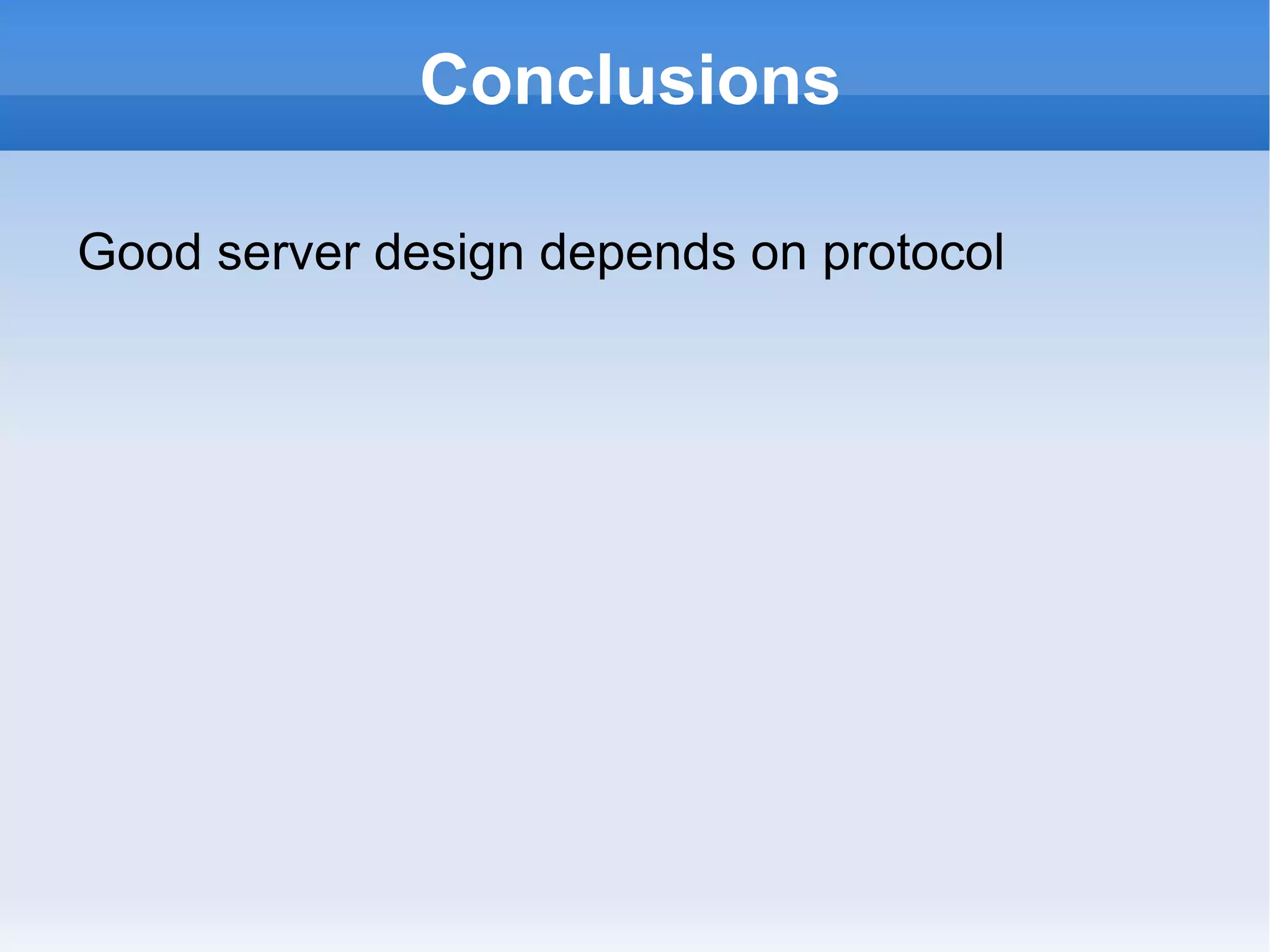 Conclusions

Good server design depends on protocol